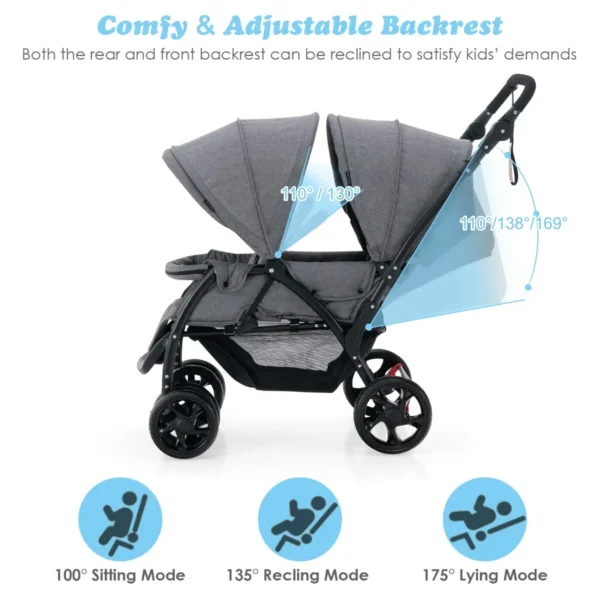 Comfy & Adjustable Backrest
Both the rear and front backrest can be reclined to satisfy kids' demands

110° / 130°

110°/138°/169°

100° Sitting Mode
135° Recling Mode
175° Lying Mode